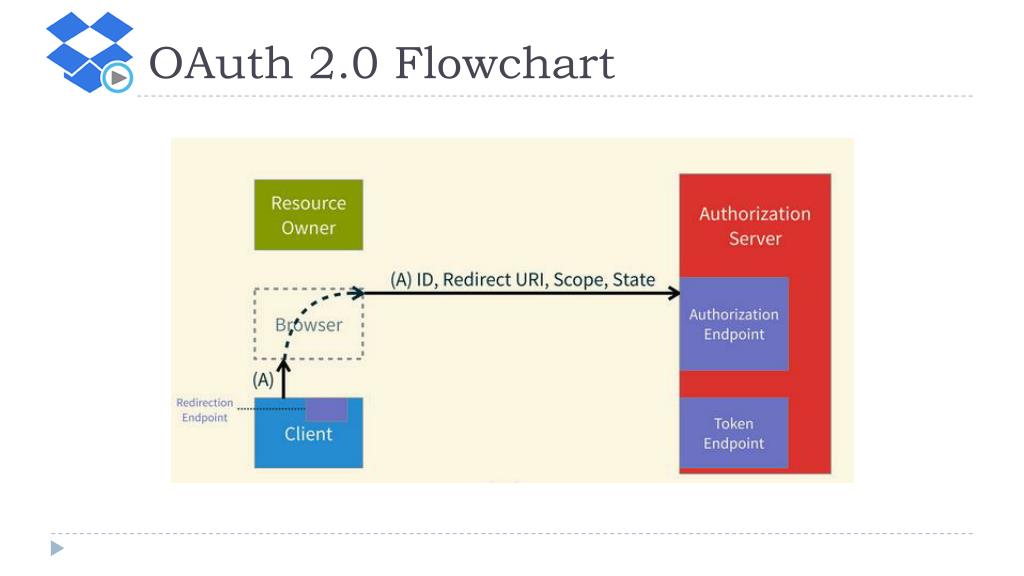 OAuth 2.0 Flowchart

Resource Owner

Authorization Server

(A) ID, Redirect URI, Scope, State

Browser

Authorization Endpoint

(A)

Redirection Endpoint

Client

Token Endpoint